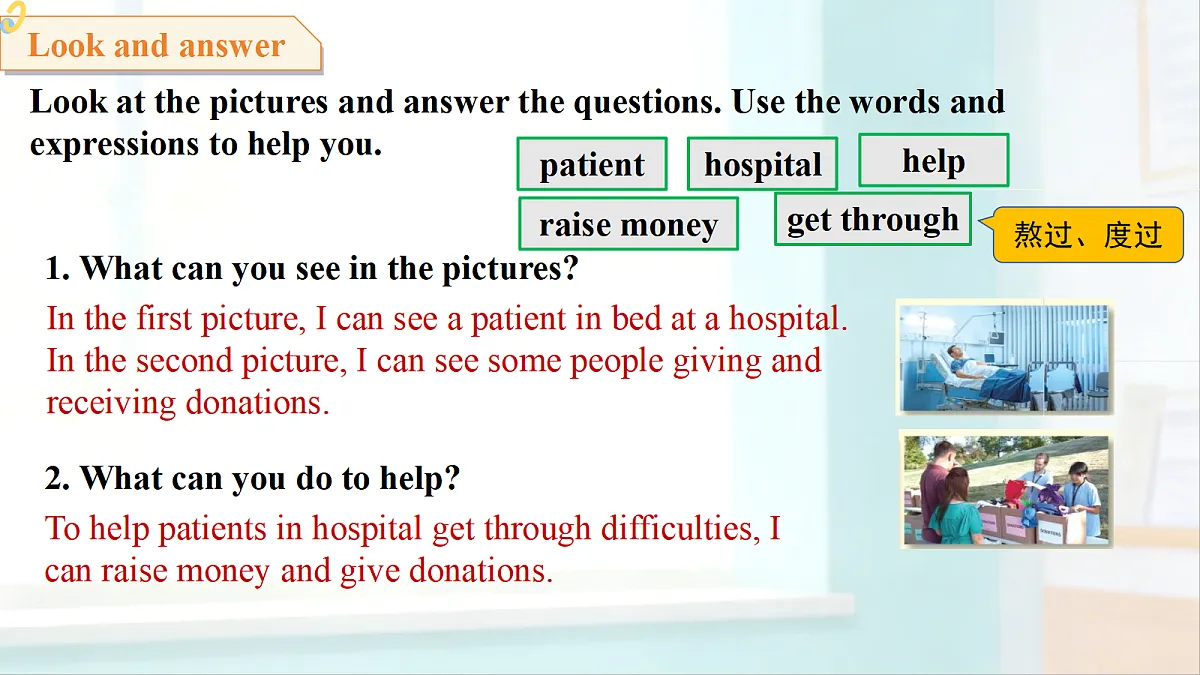 Look and answer

Look at the pictures and answer the questions. Use the words and expressions to help you.

patient

hospital

help

raise money

get through

熬过、度过

1. What can you see in the pictures?

In the first picture, I can see a patient in bed at a hospital. In the second picture, I can see some people giving and receiving donations.

2. What can you do to help?

To help patients in hospital get through difficulties, I can raise money and give donations.